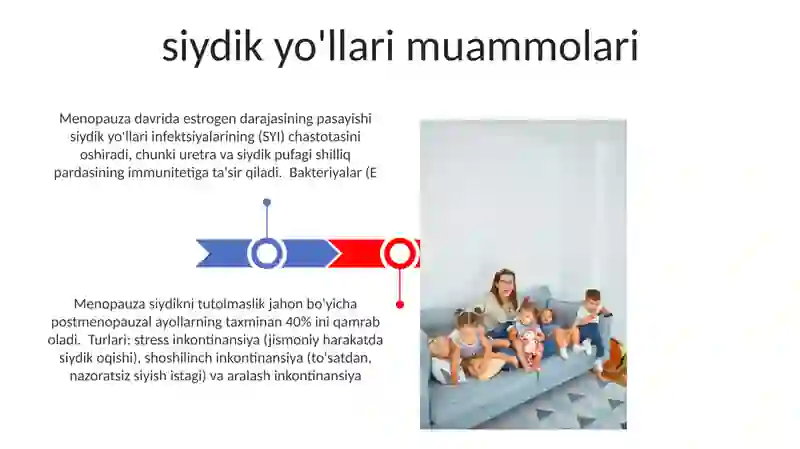 siydik yo'llari muammolari

Menopauza davrida estrogen darajasining pasayishi siydik yo'llari infektsiyalarining (SYI) chastotasini oshiradi, chunki uretra va siydik pufagi shilliq pardasining immunitetiga ta'sir qiladi. Bakteriyalar (E

Menopauza siydikni tutolmaslik jahon bo'yicha postmenopauzal ayollarning taxminan 40% ini qamrab oladi. Turlari: stress inkontinansiya (jismoniy harakatda siydik oqishi), shoshilinch inkontinansiya (to'satdan, nazoratsiz siyish istagi) va aralash inkontinansiya